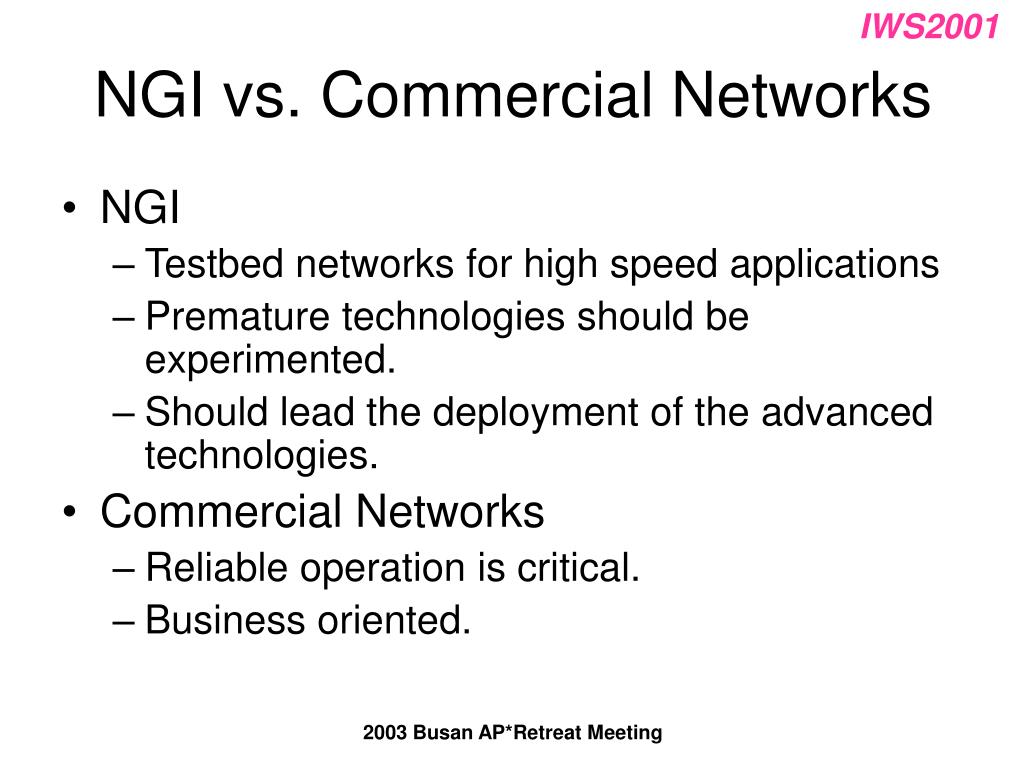 IWS2001

NGI vs. Commercial Networks

• NGI
– Testbed networks for high speed applications
– Premature technologies should be experimented.
– Should lead the deployment of the advanced technologies.
• Commercial Networks
– Reliable operation is critical.
– Business oriented.

2003 Busan AP*Retreat Meeting